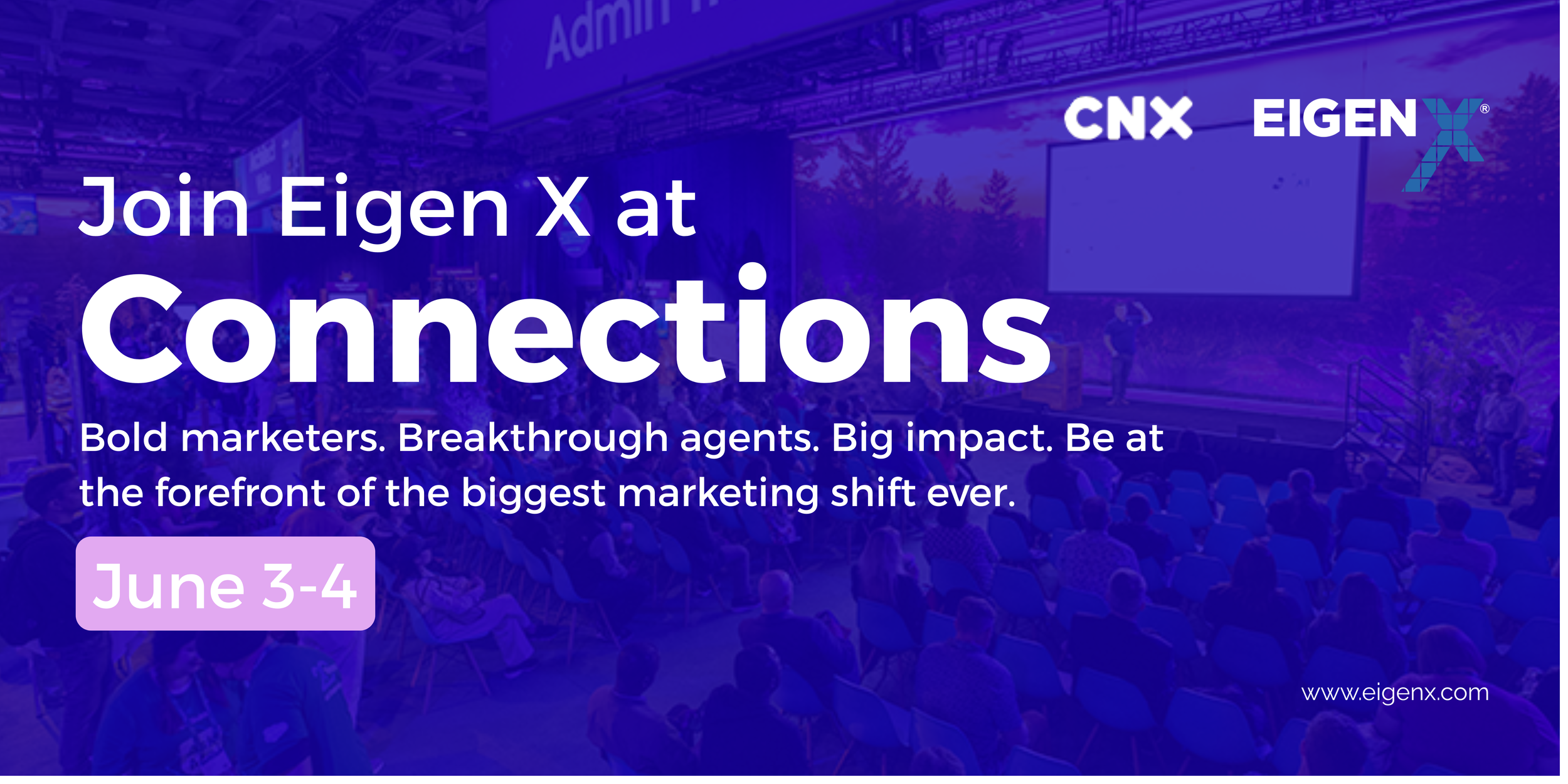 Admin

CNX EIGEN X®

Join Eigen X at
Connections

Bold marketers. Breakthrough agents. Big impact. Be at the forefront of the biggest marketing shift ever.

June 3-4

www.eigenx.com